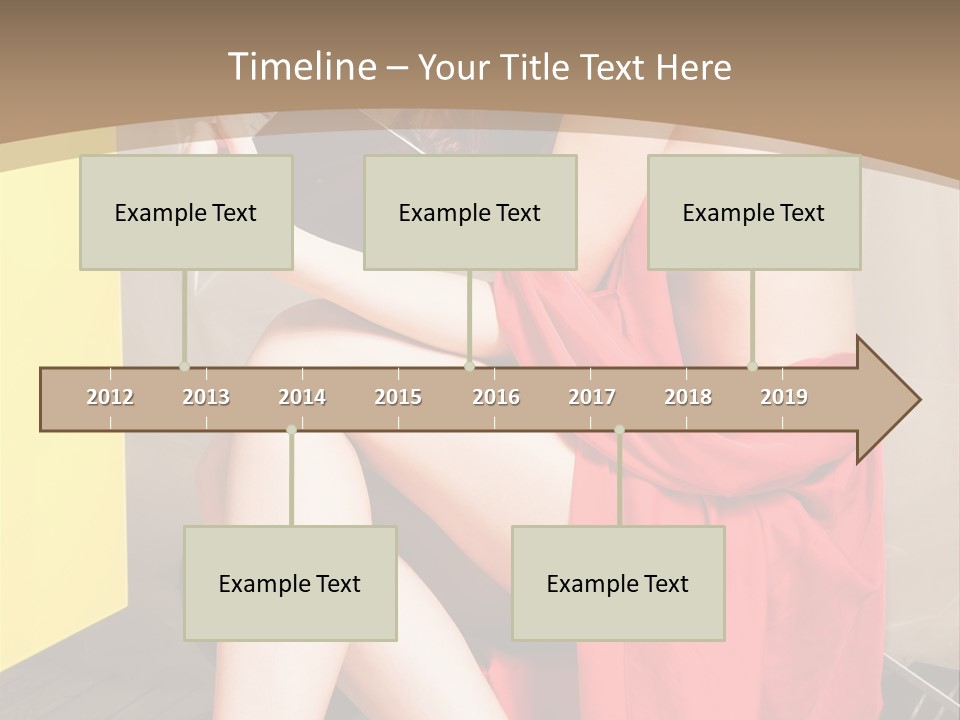 Timeline – Your Title Text Here

Example Text

Example Text

Example Text

2012 2013 2014 2015 2016 2017 2018 2019

Example Text

Example Text